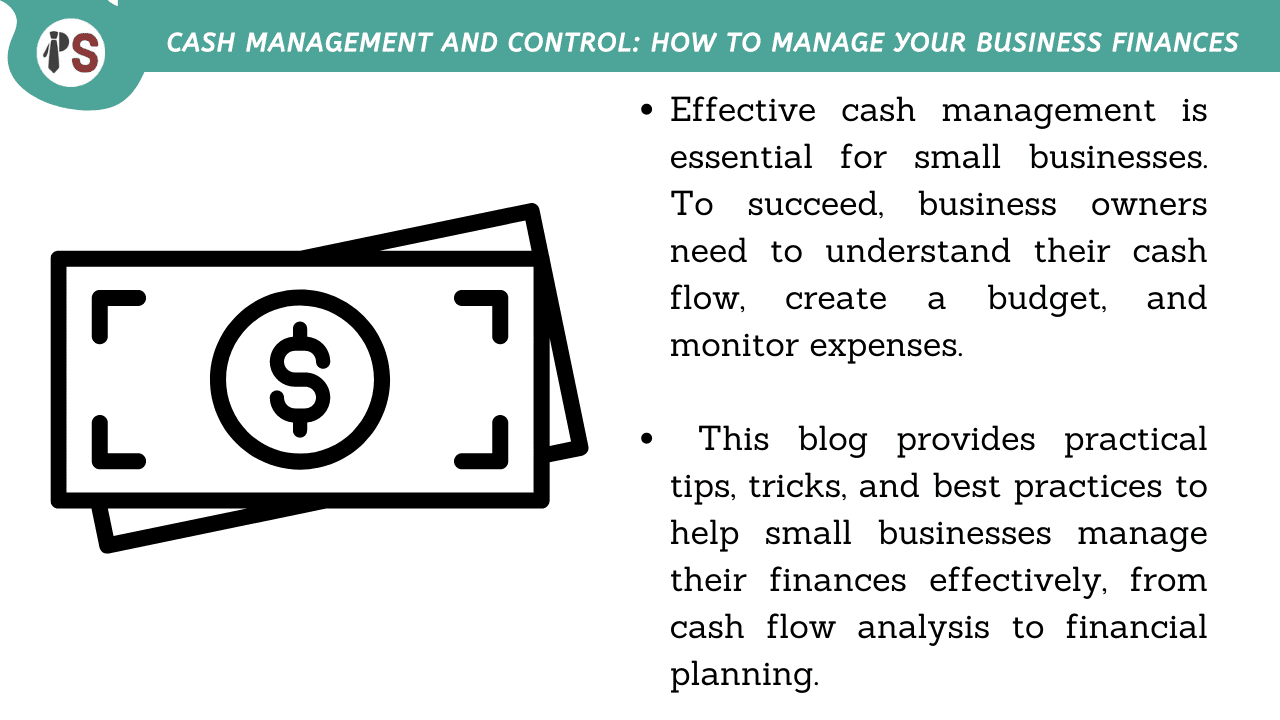 PS

CASH MANAGEMENT AND CONTROL: HOW TO MANAGE YOUR BUSINESS FINANCES

$

• Effective cash management is essential for small businesses. To succeed, business owners need to understand their cash flow, create a budget, and monitor expenses.

• This blog provides practical tips, tricks, and best practices to help small businesses manage their finances effectively, from cash flow analysis to financial planning.